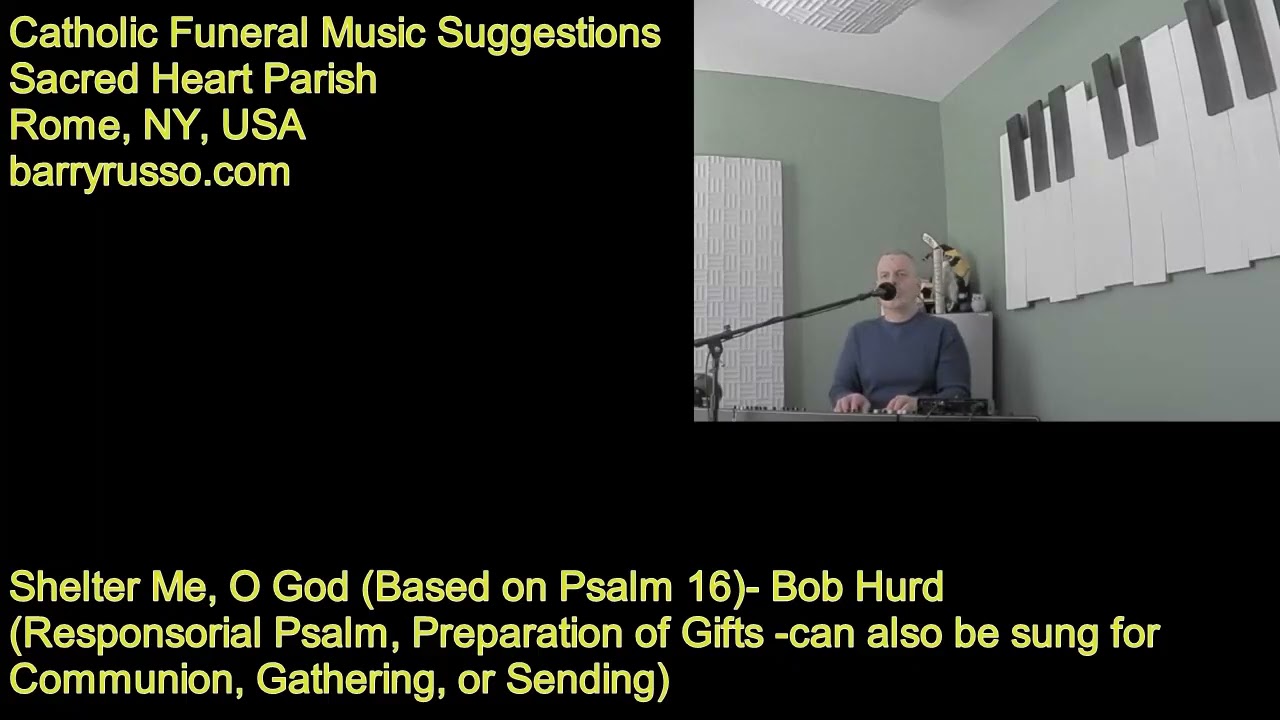 Catholic Funeral Music Suggestions
Sacred Heart Parish
Rome, NY, USA
barryrusso.com

Shelter Me, O God (Based on Psalm 16)- Bob Hurd
(Responsorial Psalm, Preparation of Gifts -can also be sung for Communion, Gathering, or Sending)